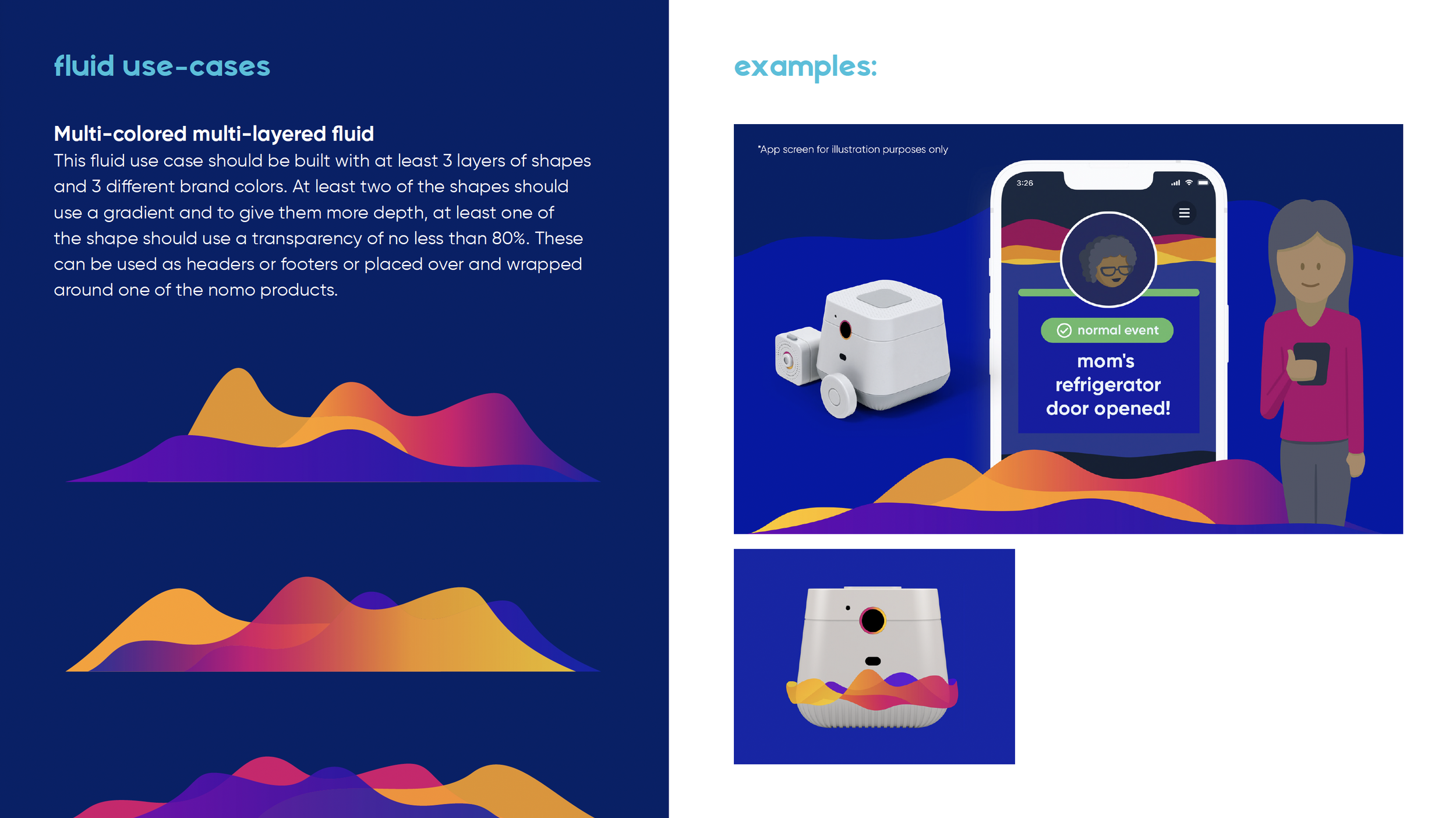 fluid use-cases

Multi-colored multi-layered fluid
This fluid use case should be built with at least 3 layers of shapes and 3 different brand colors. At least two of the shapes should use a gradient and to give them more depth, at least one of the shape should use a transparency of no less than 80%. These can be used as headers or footers or placed over and wrapped around one of the nomo products.

examples:

*App screen for illustration purposes only

3:26

normal event

mom's refrigerator door opened!